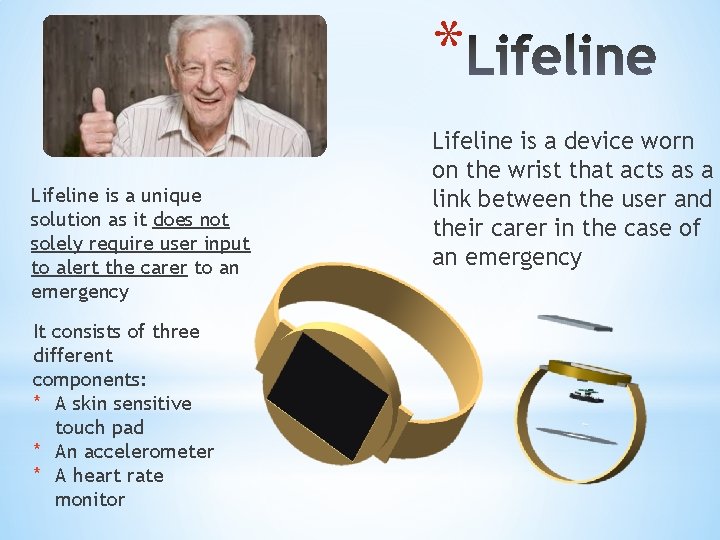 *Lifeline

Lifeline is a device worn on the wrist that acts as a link between the user and their carer in the case of an emergency

Lifeline is a unique solution as it does not solely require user input to alert the carer to an emergency

It consists of three different components:
* A skin sensitive touch pad
* An accelerometer
* A heart rate monitor